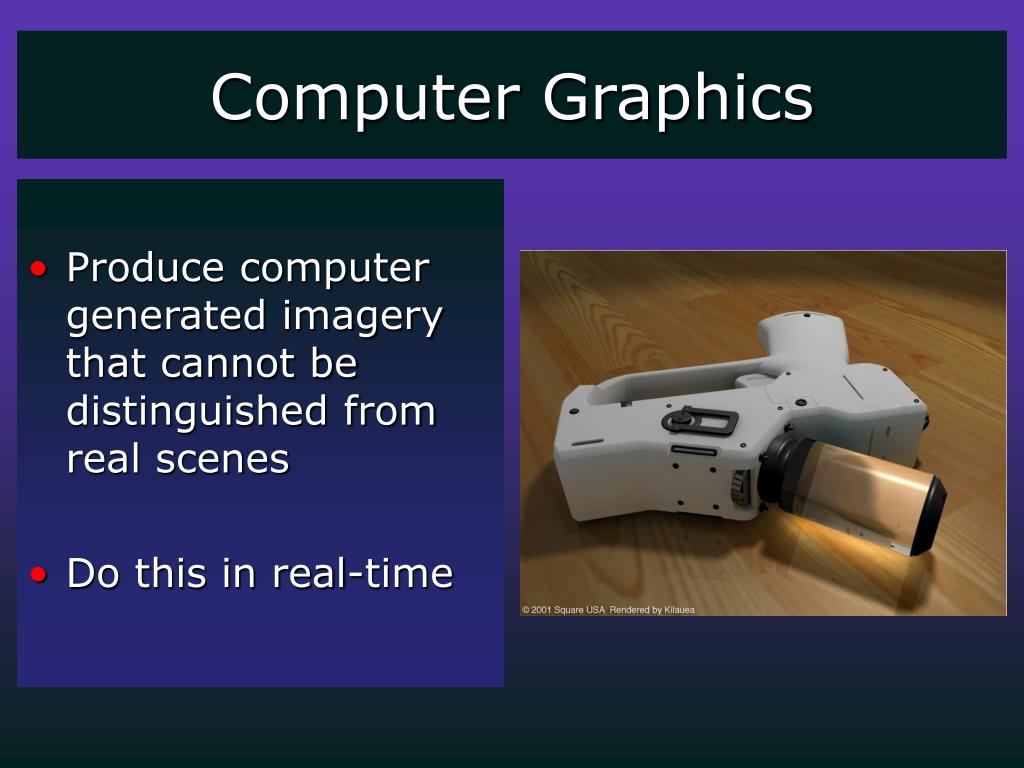 Computer Graphics

• Produce computer generated imagery that cannot be distinguished from real scenes

• Do this in real-time

© 2001 Square USA Rendered by Kilauea